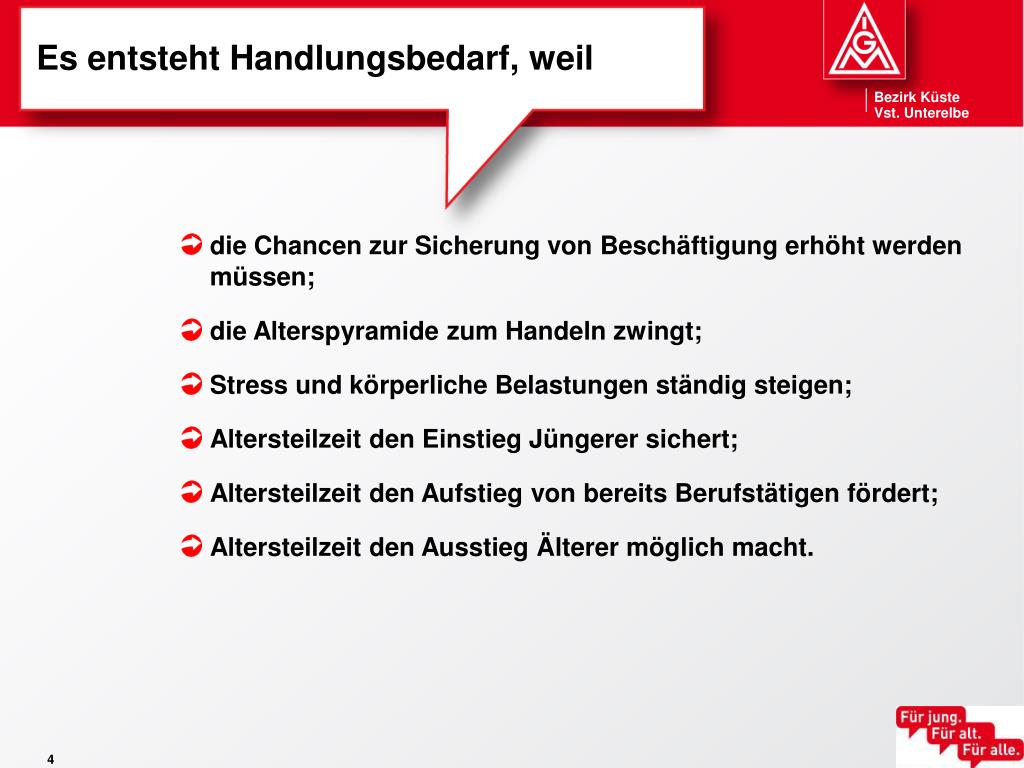 Es entsteht Handlungsbedarf, weil

IGM

Bezirk Küste
Vst. Unterelbe

die Chancen zur Sicherung von Beschäftigung erhöht werden müssen;

die Alterspyramide zum Handeln zwingt;

Stress und körperliche Belastungen ständig steigen;

Altersteilzeit den Einstieg Jüngerer sichert;

Altersteilzeit den Aufstieg von bereits Berufstätigen fördert;

Altersteilzeit den Ausstieg Älterer möglich macht.

4

Für jung.
Für alt.
Für alle.